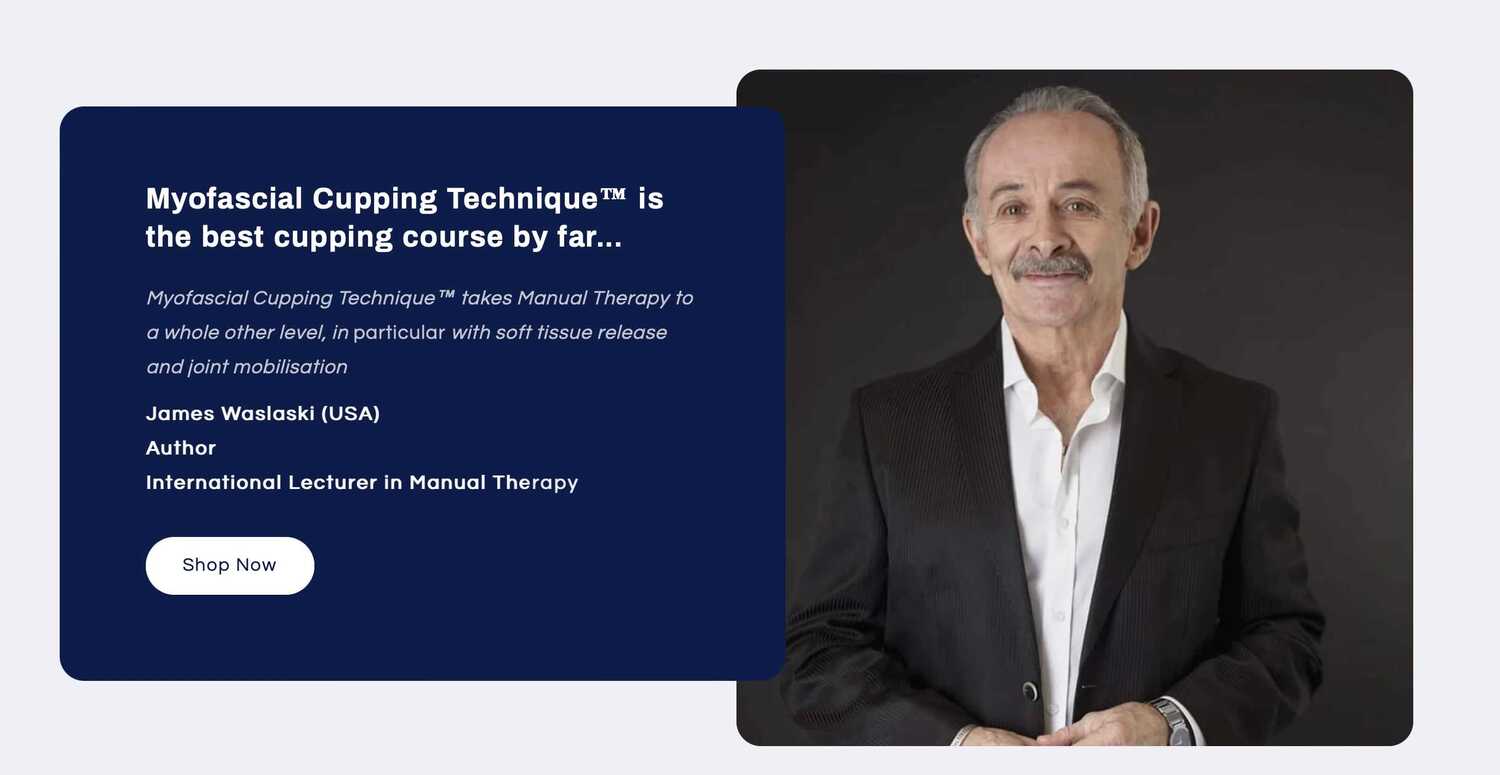 Myofascial Cupping Technique™ is the best cupping course by far...

Myofascial Cupping Technique™ takes Manual Therapy to a whole other level, in particular with soft tissue release and joint mobilisation

James Waslaski (USA)
Author
International Lecturer in Manual Therapy

Shop Now